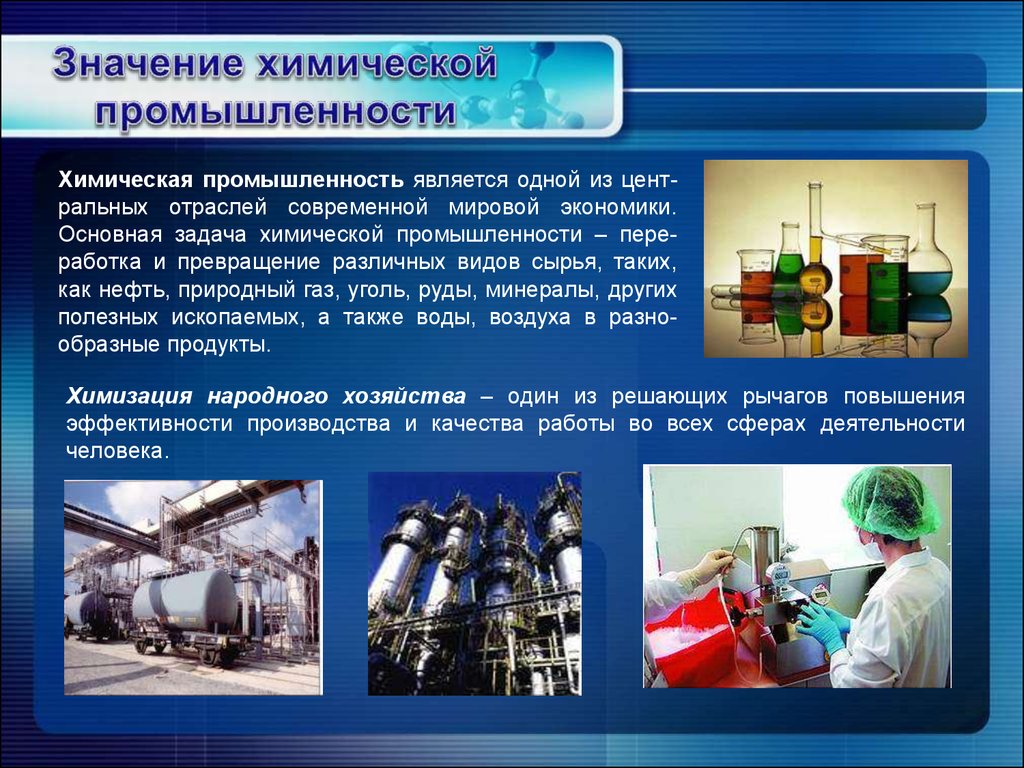 Значение химической промышленности

Химическая промышленность является одной из центральных отраслей современной мировой экономики. Основная задача химической промышленности – переработка и превращение различных видов сырья, таких, как нефть, природный газ, уголь, руды, минералы, других полезных ископаемых, а также воды, воздуха в разнообразные продукты.

Химизация народного хозяйства – один из решающих рычагов повышения эффективности производства и качества работы во всех сферах деятельности человека.